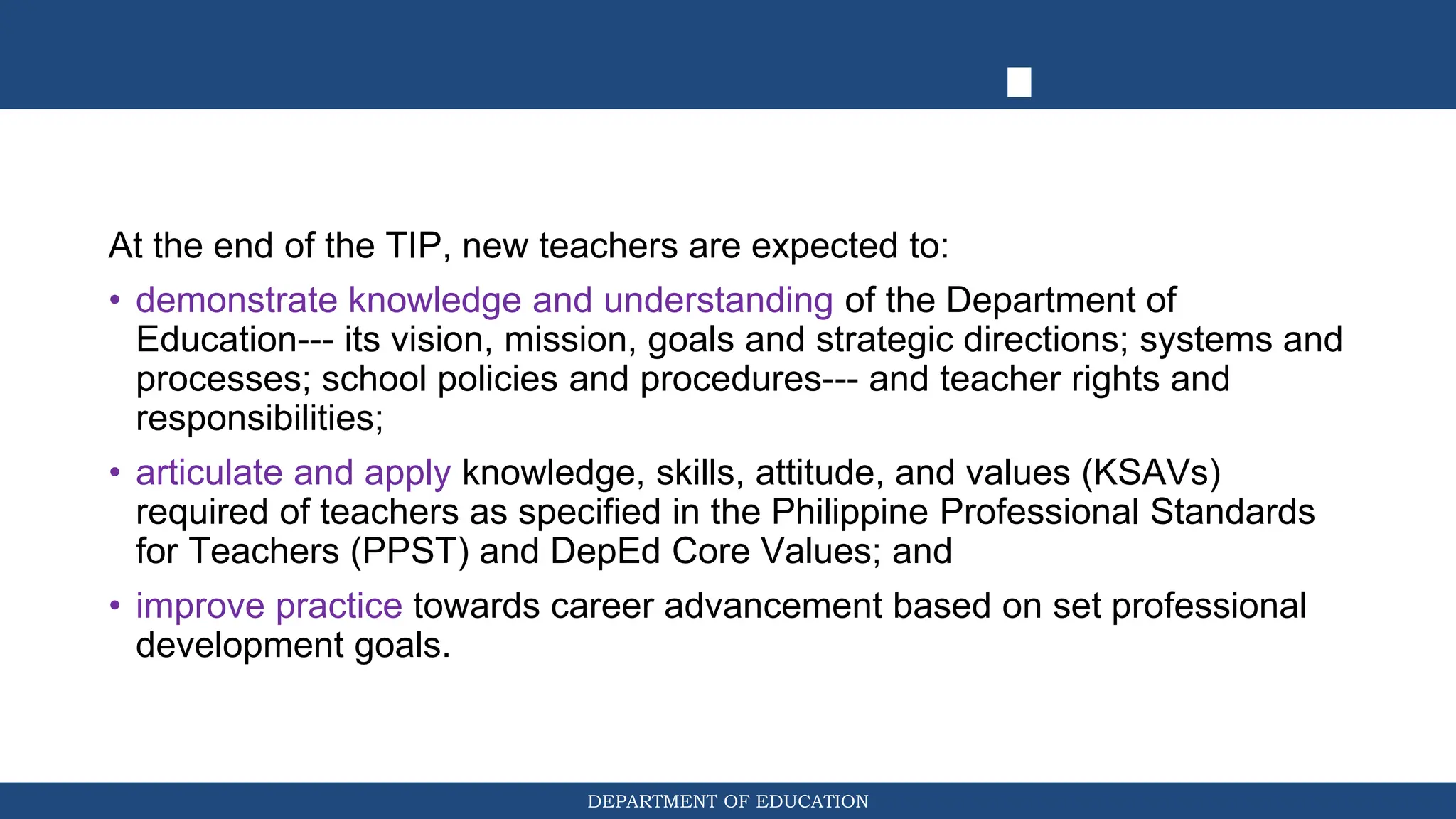 At the end of the TIP, new teachers are expected to:

• demonstrate knowledge and understanding of the Department of Education--- its vision, mission, goals and strategic directions; systems and processes; school policies and procedures--- and teacher rights and responsibilities;

• articulate and apply knowledge, skills, attitude, and values (KSAVs) required of teachers as specified in the Philippine Professional Standards for Teachers (PPST) and DepEd Core Values; and

• improve practice towards career advancement based on set professional development goals.

DEPARTMENT OF EDUCATION